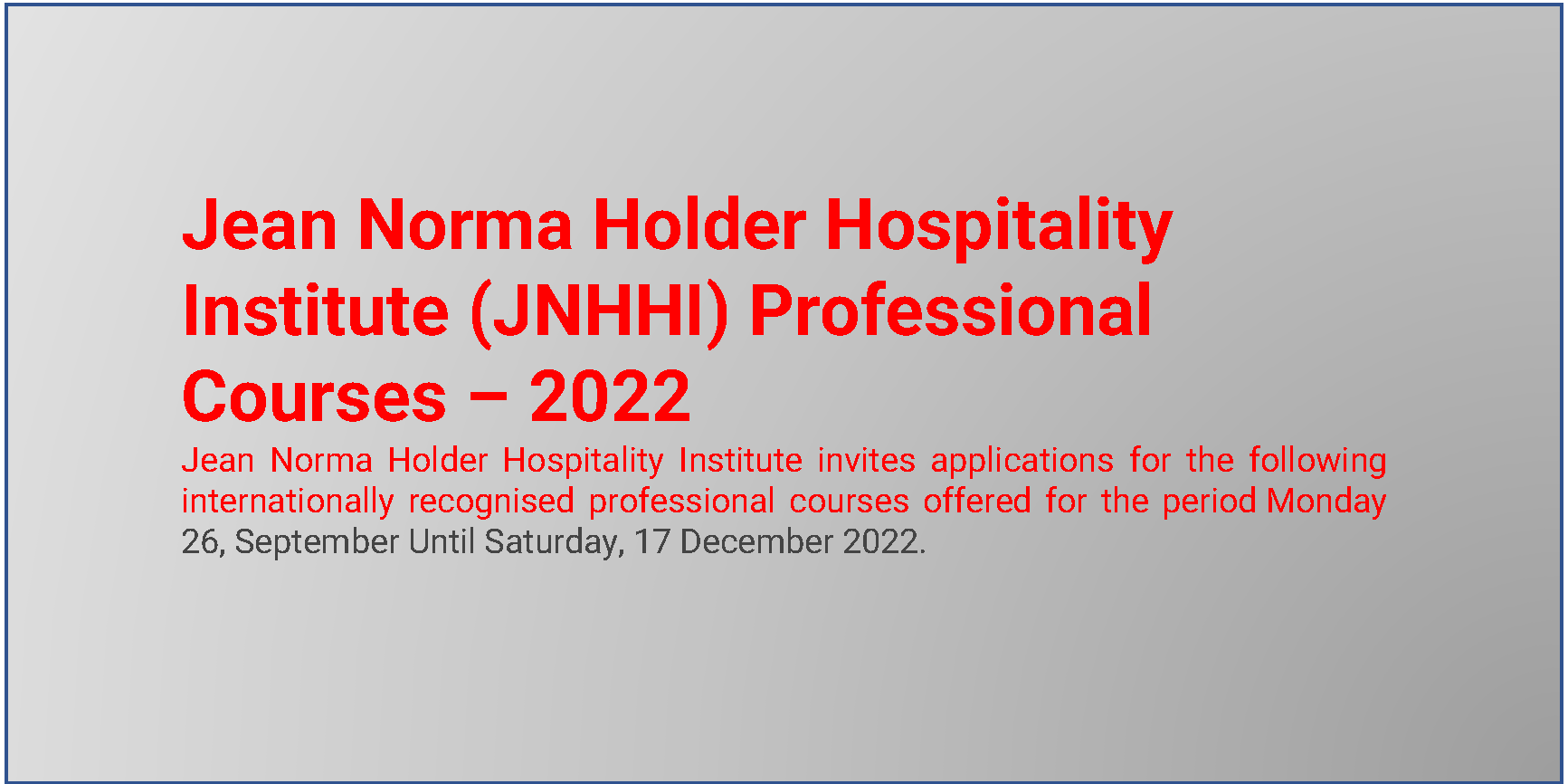 Jean Norma Holder Hospitality Institute (JNHHI) Professional Courses – 2022

Jean Norma Holder Hospitality Institute invites applications for the following internationally recognised professional courses offered for the period Monday 26, September Until Saturday, 17 December 2022.